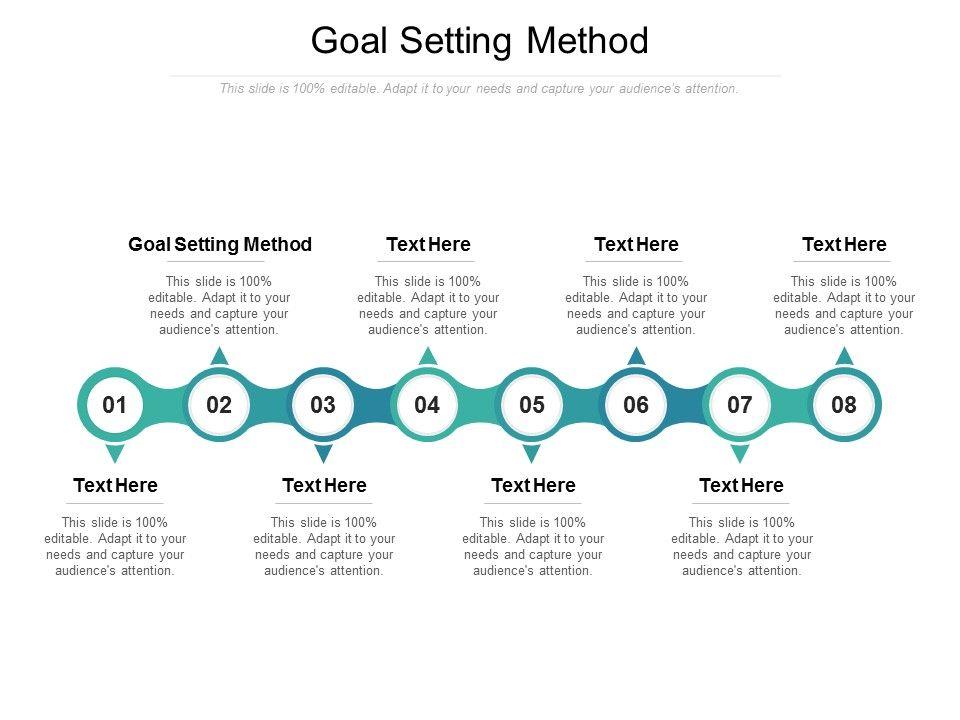 Goal Setting Method

This slide is 100% editable. Adapt it to your needs and capture your audience's attention.

Goal Setting Method

This slide is 100% editable. Adapt it to your needs and capture your audience's attention.

Text Here

This slide is 100% editable. Adapt it to your needs and capture your audience's attention.

Text Here

This slide is 100% editable. Adapt it to your needs and capture your audience's attention.

Text Here

This slide is 100% editable. Adapt it to your needs and capture your audience's attention.

01 02 03 04 05 06 07 08

Text Here

This slide is 100% editable. Adapt it to your needs and capture your audience's attention.

Text Here

This slide is 100% editable. Adapt it to your needs and capture your audience's attention.

Text Here

This slide is 100% editable. Adapt it to your needs and capture your audience's attention.

Text Here

This slide is 100% editable. Adapt it to your needs and capture your audience's attention.